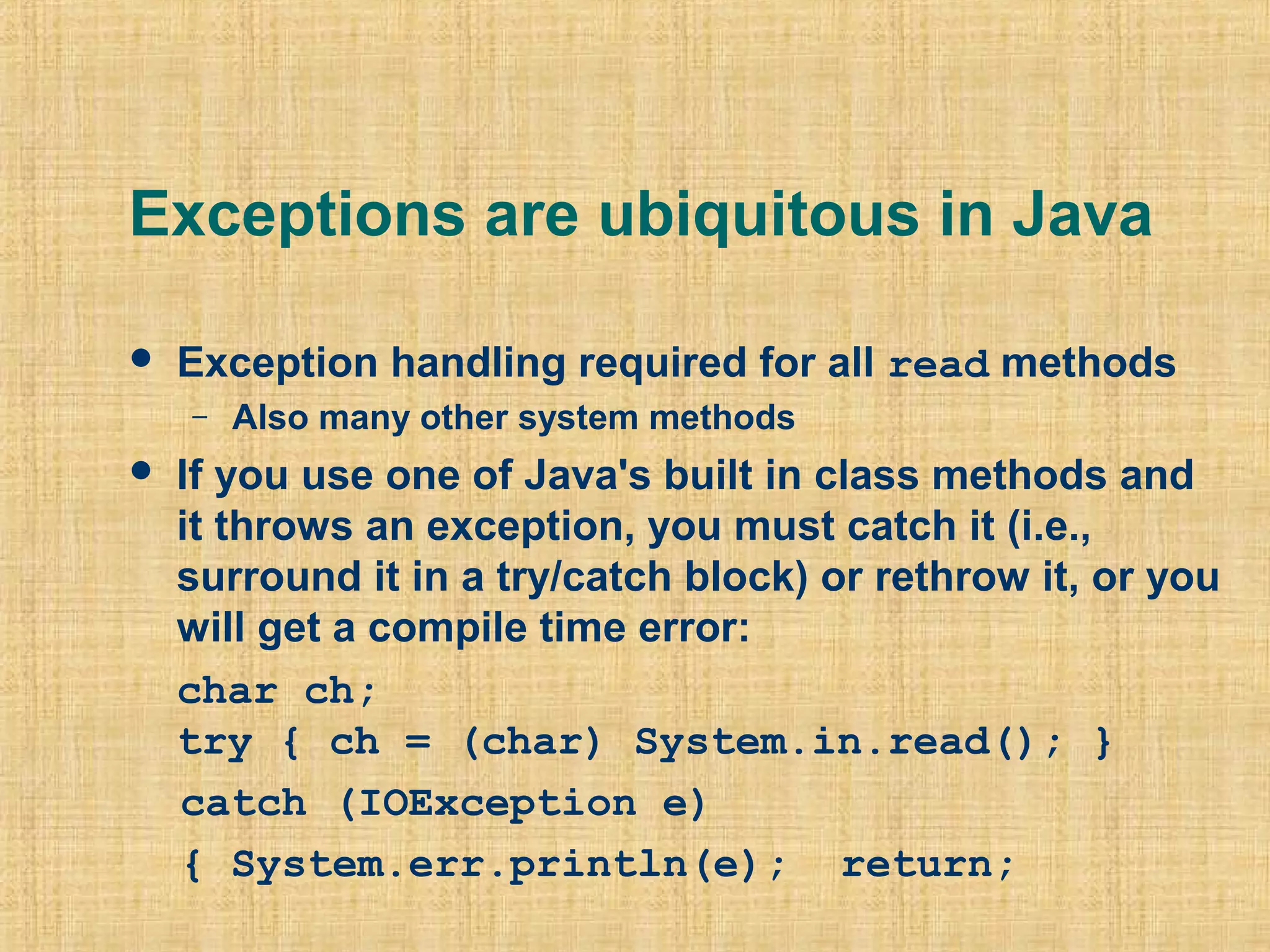 Exceptions are ubiquitous in Java

• Exception handling required for all read methods
  – Also many other system methods
• If you use one of Java's built in class methods and it throws an exception, you must catch it (i.e., surround it in a try/catch block) or rethrow it, or you will get a compile time error:

char ch;
try { ch = (char) System.in.read(); }
catch (IOException e)
{ System.err.println(e);  return;